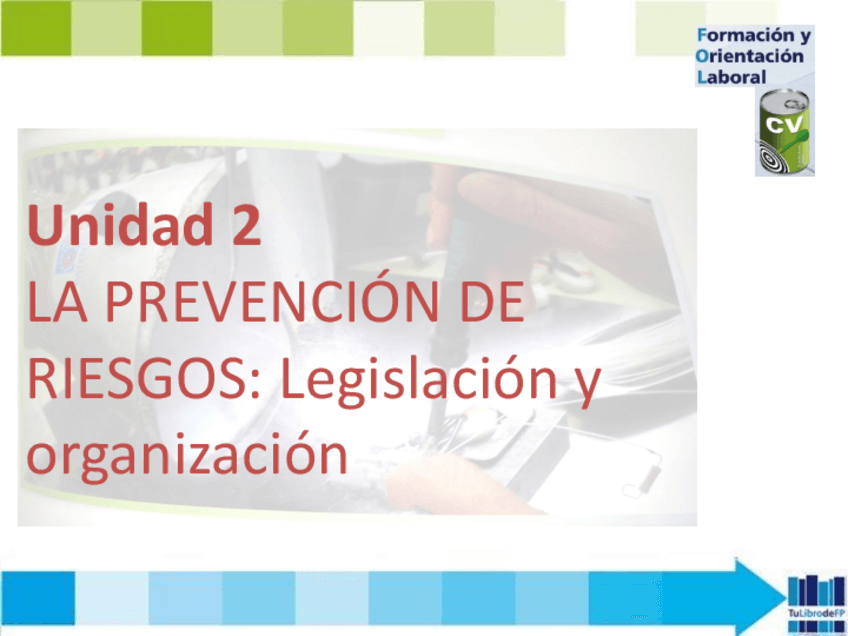 Formación y Orientación Laboral

CV

Unidad 2

LA PREVENCIÓN DE RIESGOS: Legislación y organización

TuLibrodeFP